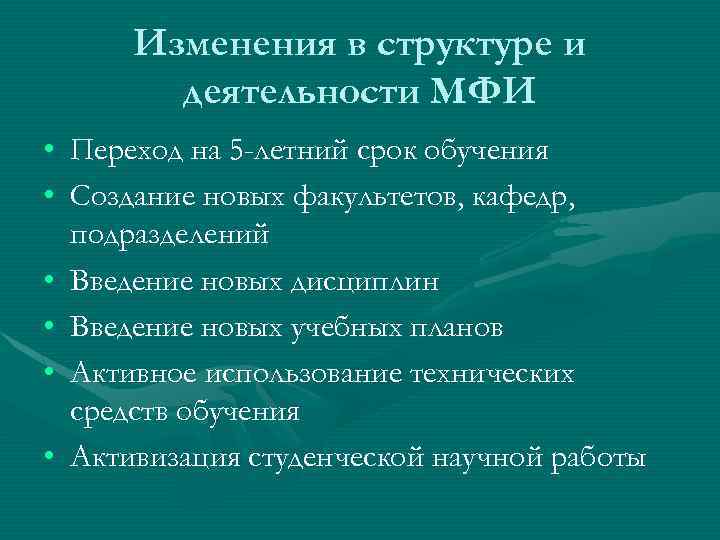 Изменения в структуре и деятельности МФИ

• Переход на 5-летний срок обучения
• Создание новых факультетов, кафедр, подразделений
• Введение новых дисциплин
• Введение новых учебных планов
• Активное использование технических средств обучения
• Активизация студенческой научной работы